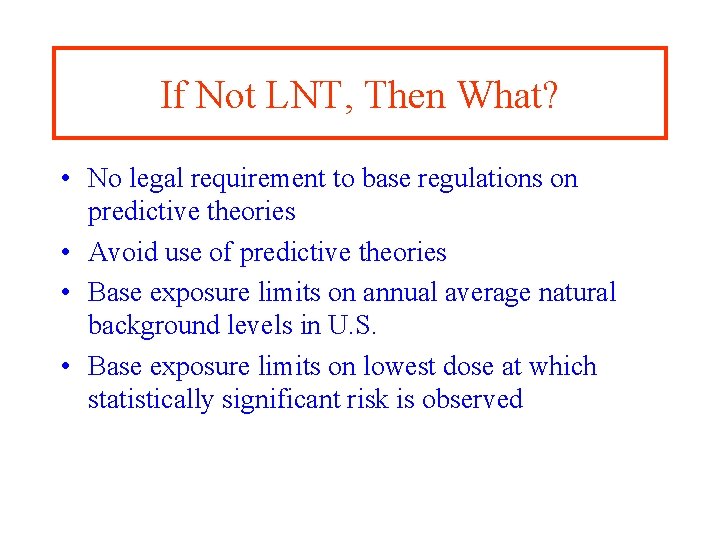 If Not LNT, Then What?

• No legal requirement to base regulations on predictive theories
• Avoid use of predictive theories
• Base exposure limits on annual average natural background levels in U.S.
• Base exposure limits on lowest dose at which statistically significant risk is observed